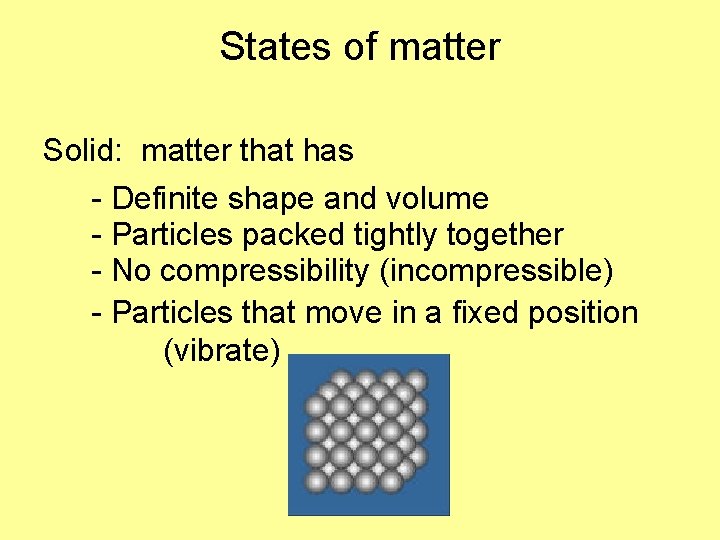 States of matter

Solid: matter that has

- Definite shape and volume
- Particles packed tightly together
- No compressibility (incompressible)
- Particles that move in a fixed position (vibrate)